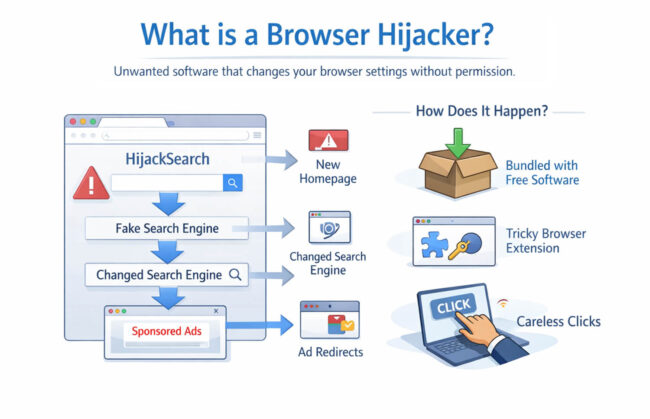 What is a Browser Hijacker?

Unwanted software that changes your browser settings without permission.

HijackSearch

Fake Search Engine

Changed Search Engine

Sponsored Ads

New Homepage

Changed Search Engine

Ad Redirects

How Does It Happen?

Bundled with Free Software

Tricky Browser Extension

CLICK

Careless Clicks